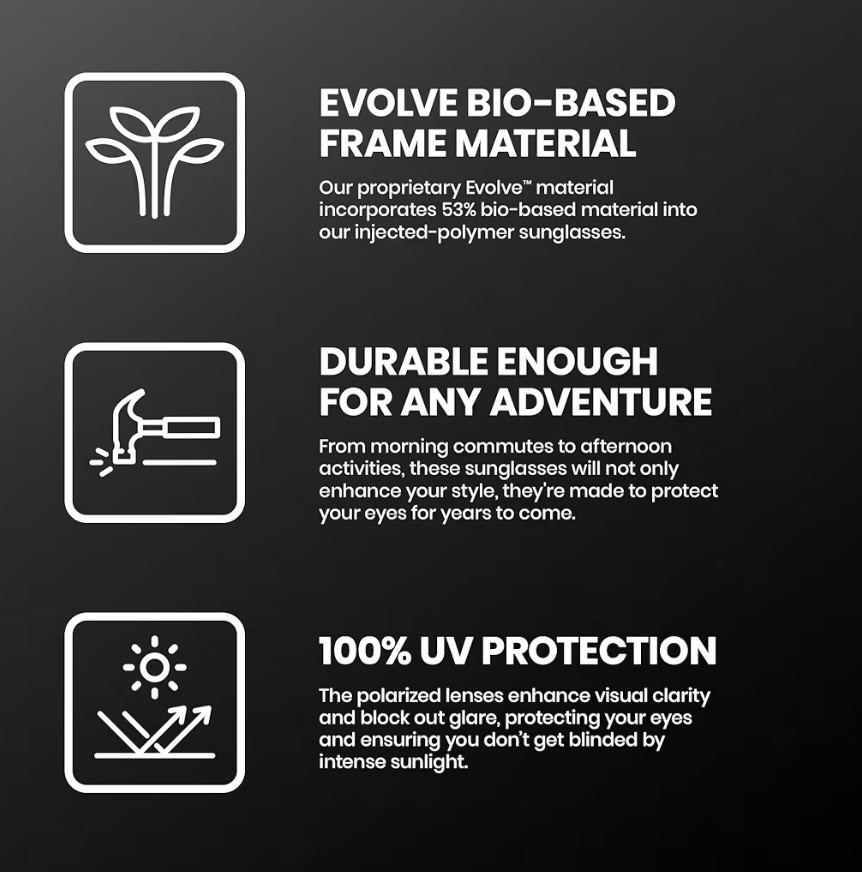 EVOLVE BIO-BASED FRAME MATERIAL

Our proprietary Evolve™ material incorporates 53% bio-based material into our injected-polymer sunglasses.

DURABLE ENOUGH FOR ANY ADVENTURE

From morning commutes to afternoon activities, these sunglasses will not only enhance your style, they're made to protect your eyes for years to come.

100% UV PROTECTION

The polarized lenses enhance visual clarity and block out glare, protecting your eyes and ensuring you don't get blinded by intense sunlight.